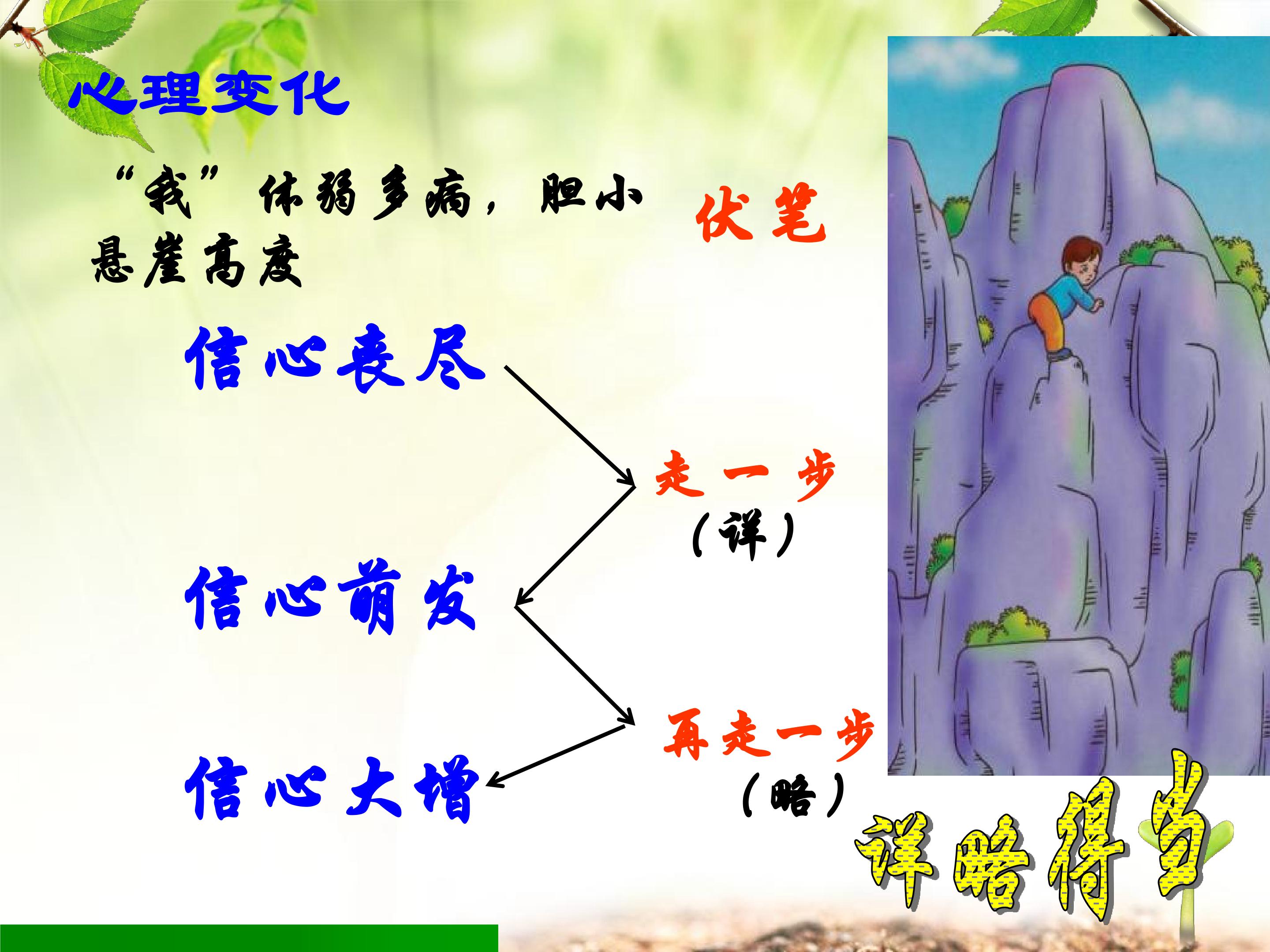 心理变化

“我”体弱多病，胆小

伏笔

悬崖高度

信心丧尽

走一步
（详）

信心萌发

再走一步
（略）

信心大增

详略得当